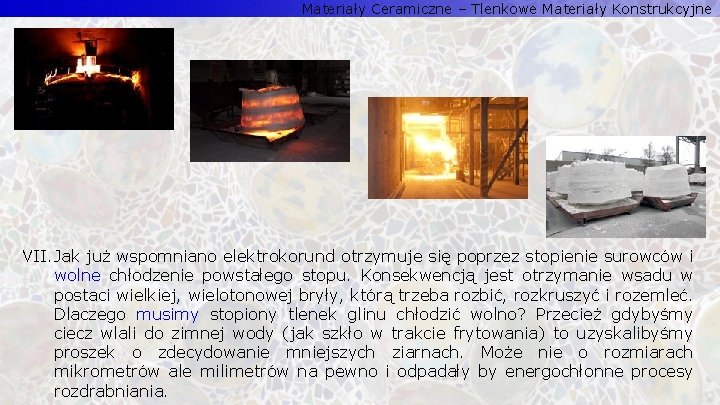 Materiały Ceramiczne – Tlenkowe Materiały Konstrukcyjne

VII. Jak już wspomniano elektrokorund otrzymuje się poprzez stopienie surowców i wolne chłodzenie powstałego stopu. Konsekwencją jest otrzymanie wsadu w postaci wielkiej, wielotonowej bryły, którą trzeba rozbić, rozkruszyć i rozemleć. Dlaczego musimy stopiony tlenek glinu chłodzić wolno? Przecież gdybyśmy ciecz wlali do zimnej wody (jak szkło w trakcie frytowania) to uzyskalibyśmy proszek o zdecydowanie mniejszych ziarnach. Może nie o rozmiarach mikrometrów ale milimetrów na pewno i odpadały by energochłonne procesy rozdrabniania.